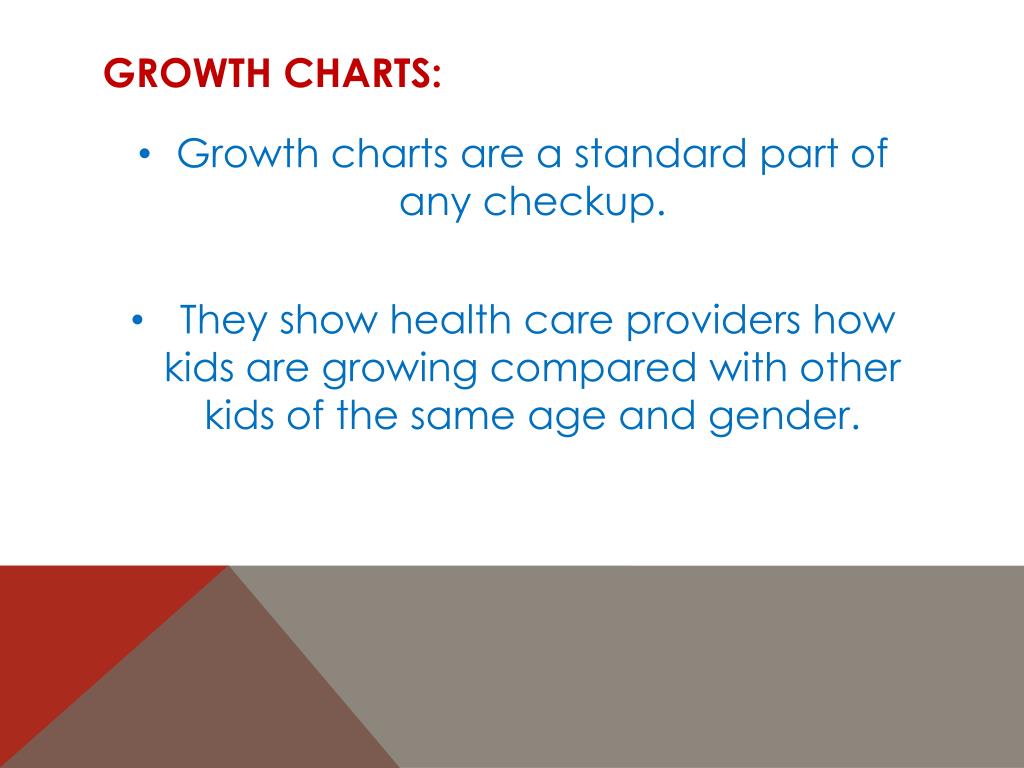 GROWTH CHARTS:

• Growth charts are a standard part of any checkup.

• They show health care providers how kids are growing compared with other kids of the same age and gender.